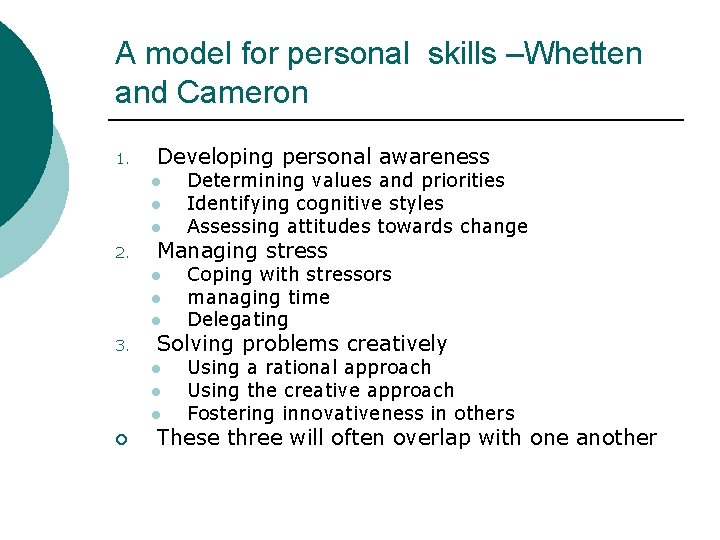 A model for personal skills –Whetten and Cameron

1. Developing personal awareness
- Determining values and priorities
- Identifying cognitive styles
- Assessing attitudes towards change
2. Managing stress
- Coping with stressors
- managing time
- Delegating
3. Solving problems creatively
- Using a rational approach
- Using the creative approach
- Fostering innovativeness in others
- These three will often overlap with one another